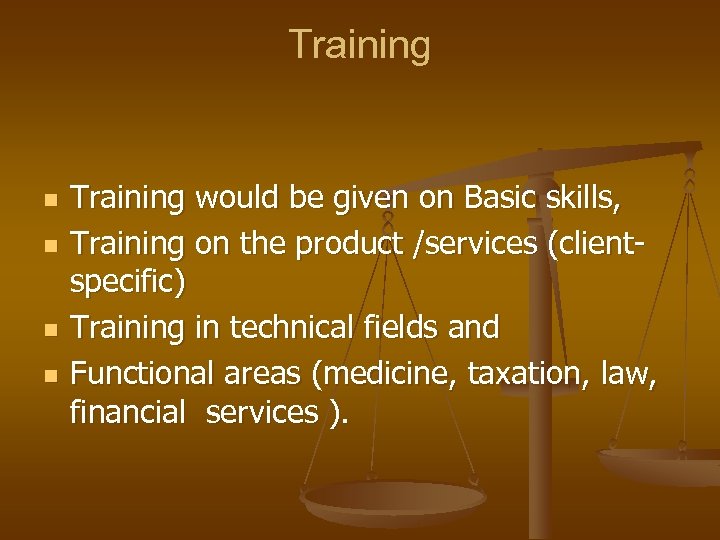 Training

- Training would be given on Basic skills,
- Training on the product /services (client-specific)
- Training in technical fields and
- Functional areas (medicine, taxation, law, financial  services ).